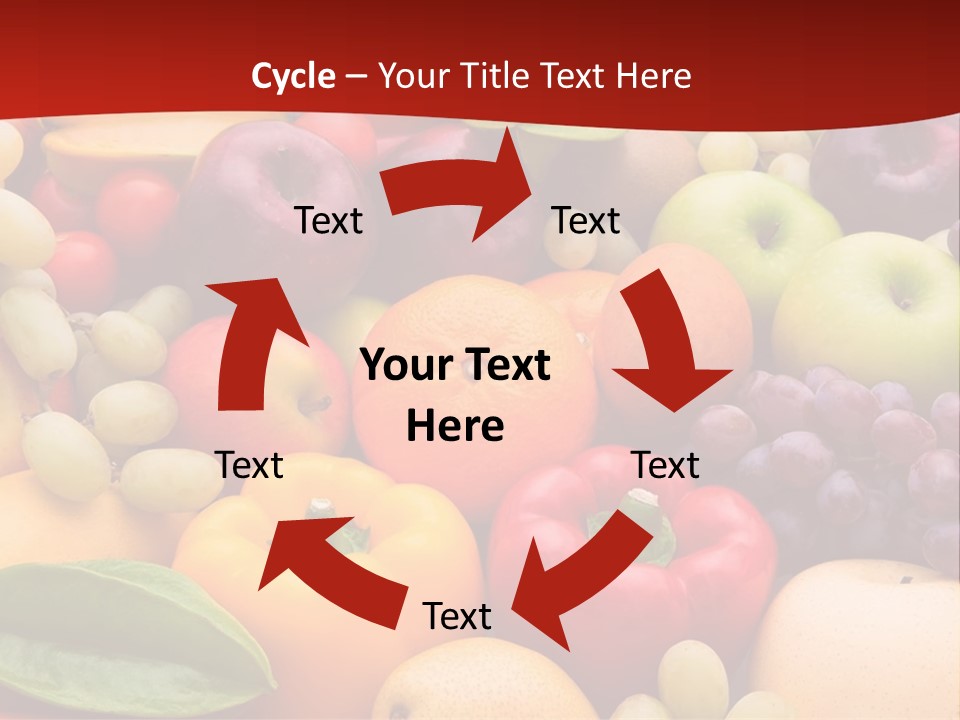 Cycle – Your Title Text Here

Text

Text

Your Text Here

Text

Text

Text